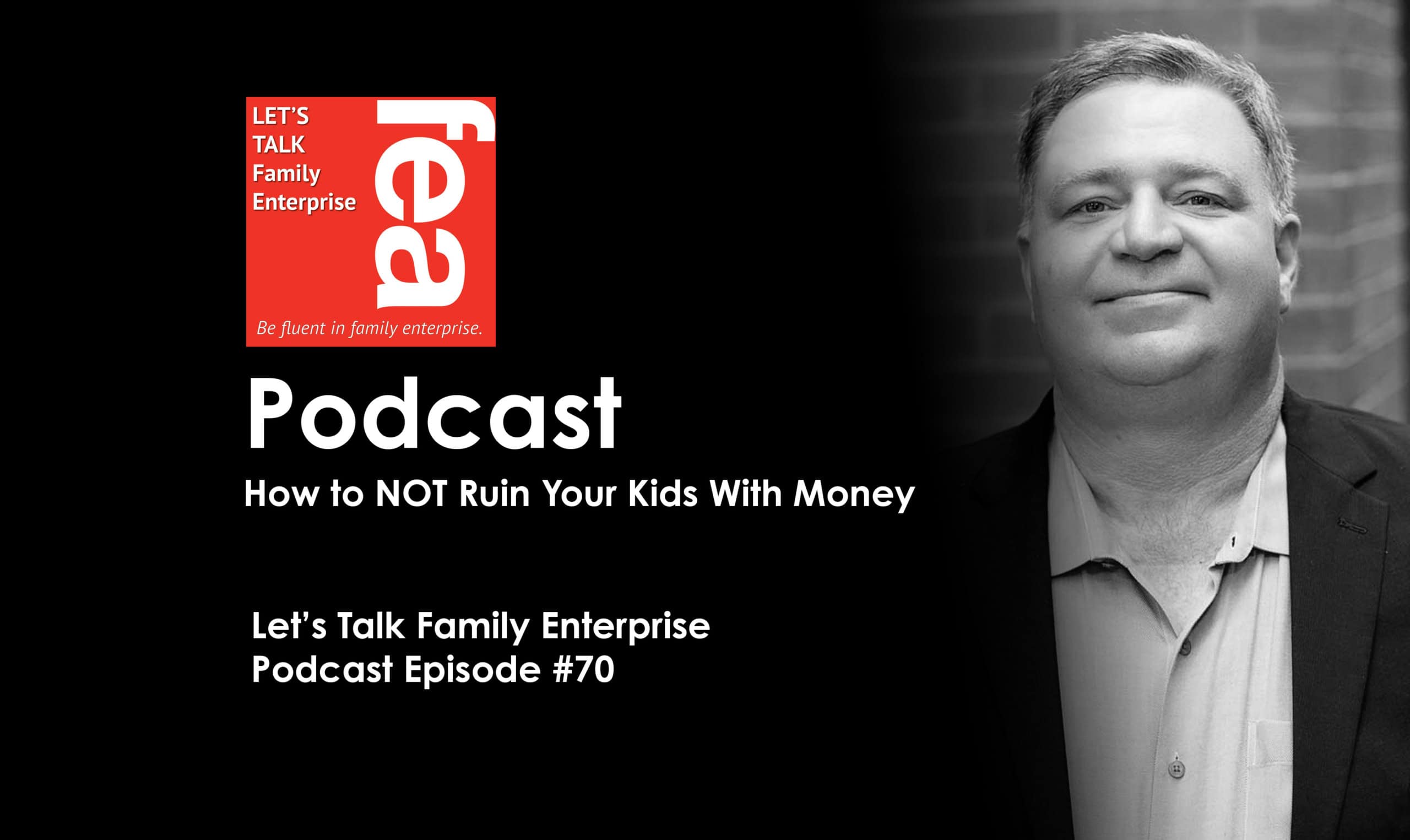 LET'S TALK Family Enterprise

fea

Be fluent in family enterprise.

Podcast

How to NOT Ruin Your Kids With Money

Let's Talk Family Enterprise
Podcast Episode #70